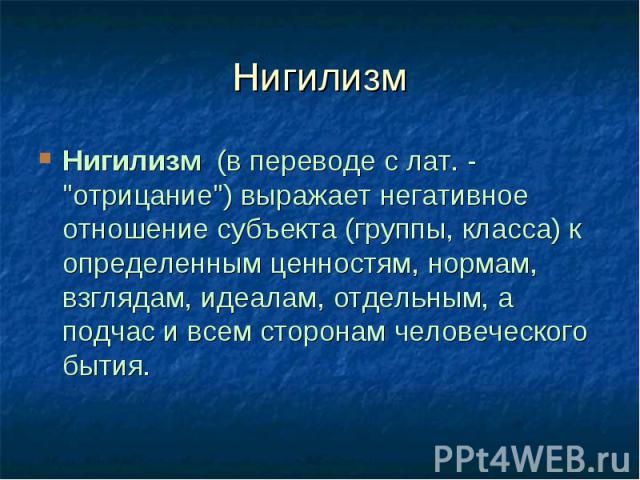 Нигилизм

Нигилизм (в переводе с лат. - "отрицание") выражает негативное отношение субъекта (группы, класса) к определенным ценностям, нормам, взглядам, идеалам, отдельным, а подчас и всем сторонам человеческого бытия.

PPt4WEB.ru